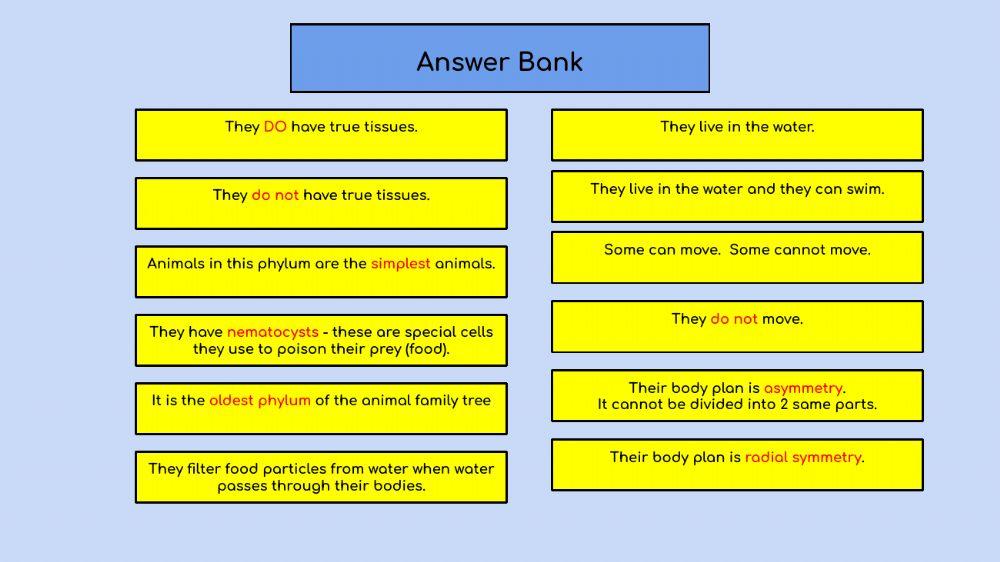 Answer Bank

They DO have true tissues.

They do not have true tissues.

Animals in this phylum are the simplest animals.

They have nematocysts - these are special cells they use to poison their prey (food).

It is the oldest phylum of the animal family tree

They filter food particles from water when water passes through their bodies.

They live in the water.

They live in the water and they can swim.

Some can move. Some cannot move.

They do not move.

Their body plan is asymmetry.
It cannot be divided into 2 same parts.

Their body plan is radial symmetry.